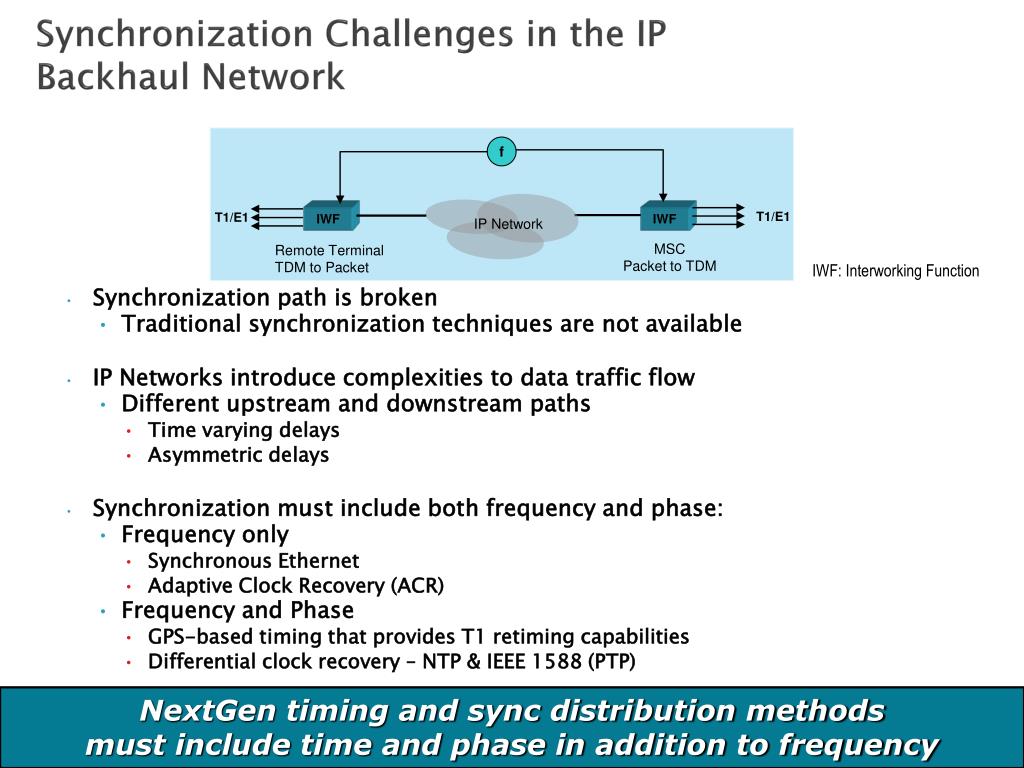 Synchronization Challenges in the IP Backhaul Network

f

T1/E1

IWF

IP Network

IWF

T1/E1

Remote Terminal
TDM to Packet

MSC
Packet to TDM

IWF: Interworking Function

• Synchronization path is broken
  • Traditional synchronization techniques are not available

• IP Networks introduce complexities to data traffic flow
  • Different upstream and downstream paths
    • Time varying delays
    • Asymmetric delays

• Synchronization must include both frequency and phase:
  • Frequency only
    • Synchronous Ethernet
    • Adaptive Clock Recovery (ACR)
  • Frequency and Phase
    • GPS-based timing that provides T1 retiming capabilities
    • Differential clock recovery – NTP & IEEE 1588 (PTP)

NextGen timing and sync distribution methods must include time and phase in addition to frequency